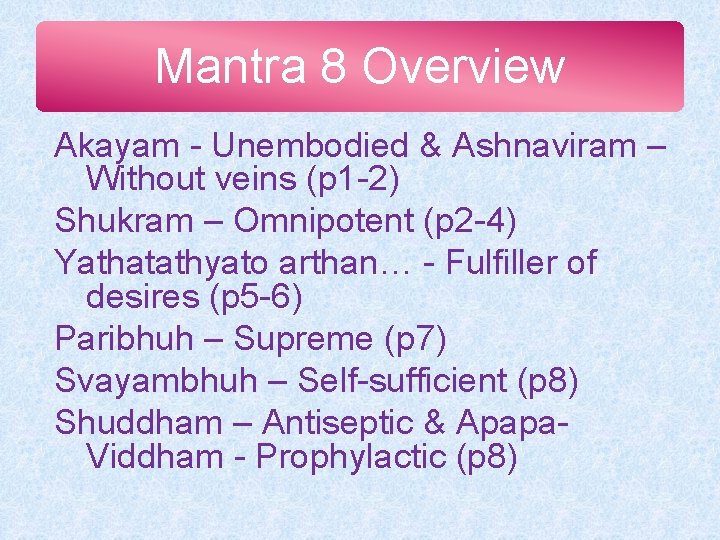 Mantra 8 Overview

Akayam - Unembodied & Ashnaviram – Without veins (p1-2)

Shukram – Omnipotent (p2-4)

Yathatathyato arthan… - Fulfiller of desires (p5-6)

Paribhuh – Supreme (p7)

Svayambhuh – Self-sufficient (p8)

Shuddham – Antiseptic & Apapa-Viddham - Prophylactic (p8)